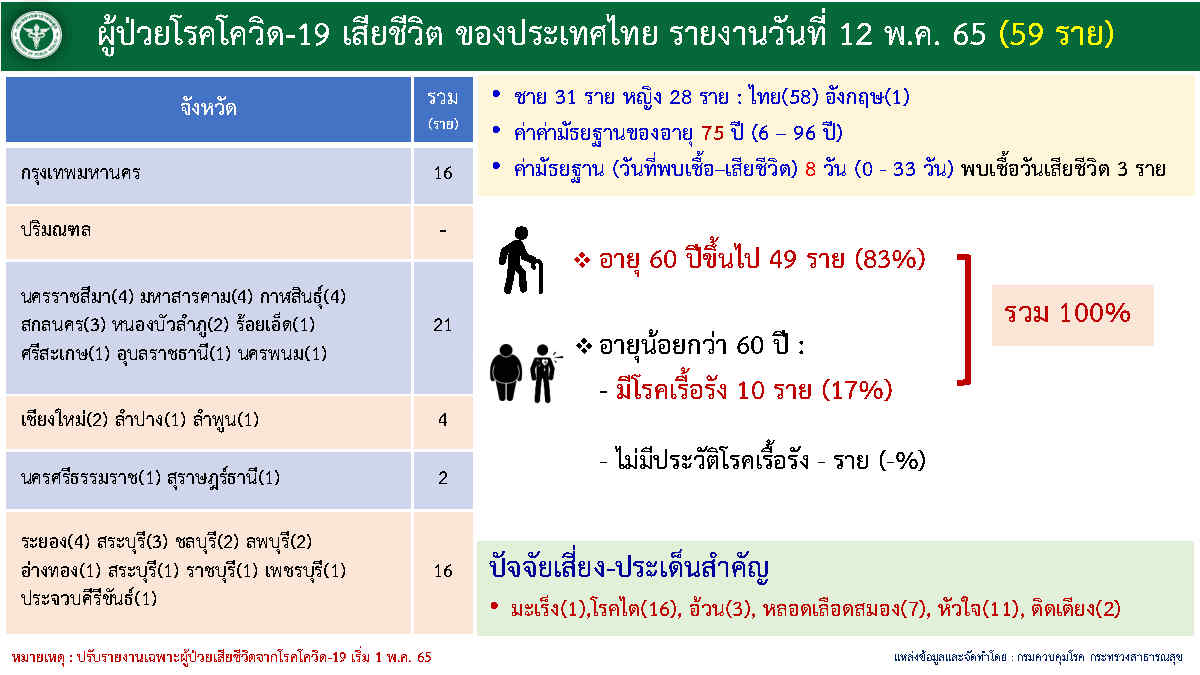 ผู้ป่วยโรคโควิด-19 เสียชีวิต ของประเทศไทย รายงานวันที่ 12 พ.ค. 65 (59 ราย)

| จังหวัด | รวม (ราย) |
|---|---|
| กรุงเทพมหานคร | 16 |
| ปริมณฑล | - |
| นครราชสีมา(4) มหาสารคาม(4) กาฬสินธุ์(4) สกลนคร(3) หนองบัวลำภู(2) ร้อยเอ็ด(1) ศรีสะเกษ(1) อุบลราชธานี(1) นครพนม(1) | 21 |
| เชียงใหม่(2) ลำปาง(1) ลำพูน(1) | 4 |
| นครศรีธรรมราช(1) สุราษฎร์ธานี(1) | 2 |
| ระยอง(4) สระบุรี(3) ชลบุรี(2) ลพบุรี(2) อ่างทอง(1) สระบุรี(1) ราชบุรี(1) เพชรบุรี(1) ประจวบคีรีขันธ์(1) | 16 |

• ชาย 31 ราย หญิง 28 ราย : ไทย(58) อังกฤษ(1)
• ค่าค่ามัธยฐานของอายุ 75 ปี (6 – 96 ปี)
• ค่ามัธยฐาน (วันที่พบเชื้อ–เสียชีวิต) 8 วัน (0 - 33 วัน) พบเชื้อวันเสียชีวิต 3 ราย

❖ อายุ 60 ปีขึ้นไป 49 ราย (83%)

❖ อายุน้อยกว่า 60 ปี :
- มีโรคเรื้อรัง 10 ราย (17%)

- ไม่มีประวัติโรคเรื้อรัง - ราย (-%)

รวม 100%

ปัจจัยเสี่ยง-ประเด็นสำคัญ
• มะเร็ง(1),โรคไต(16), อ้วน(3), หลอดเลือดสมอง(7), หัวใจ(11), ติดเตียง(2)

หมายเหตุ : ปรับรายงานเฉพาะผู้ป่วยเสียชีวิตจากโรคโควิด-19 เริ่ม 1 พ.ค. 65

แหล่งข้อมูลและจัดทำโดย : กรมควบคุมโรค กระทรวงสาธารณสุข